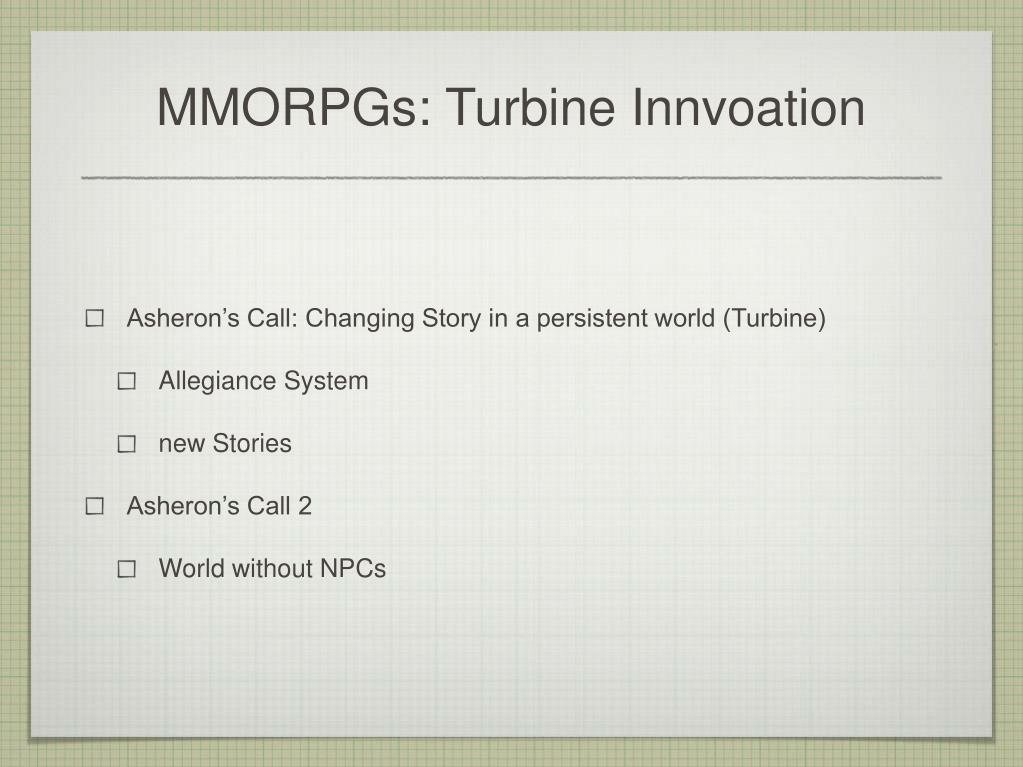 MMORPGs: Turbine Innvoation

☐ Asheron's Call: Changing Story in a persistent world (Turbine)

☐ Allegiance System

☐ new Stories

☐ Asheron's Call 2

☐ World without NPCs